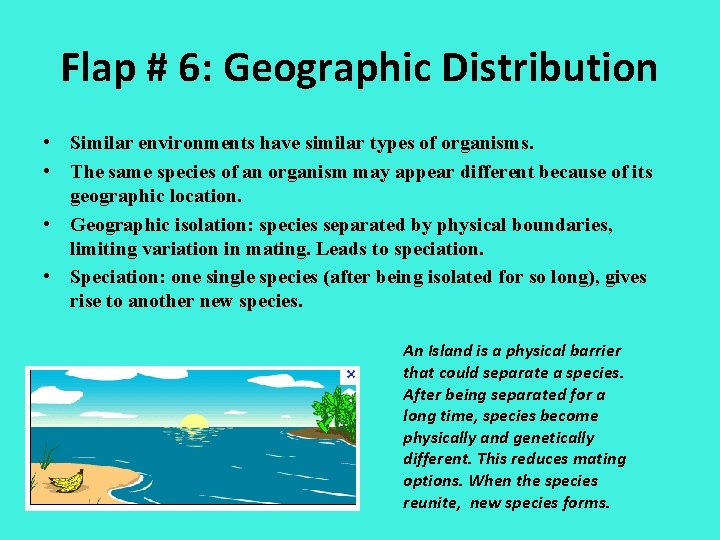 Flap # 6: Geographic Distribution

• Similar environments have similar types of organisms.
• The same species of an organism may appear different because of its geographic location.
• Geographic isolation: species separated by physical boundaries, limiting variation in mating. Leads to speciation.
• Speciation: one single species (after being isolated for so long), gives rise to another new species.

An Island is a physical barrier that could separate a species. After being separated for a long time, species become physically and genetically different. This reduces mating options. When the species reunite, new species forms.